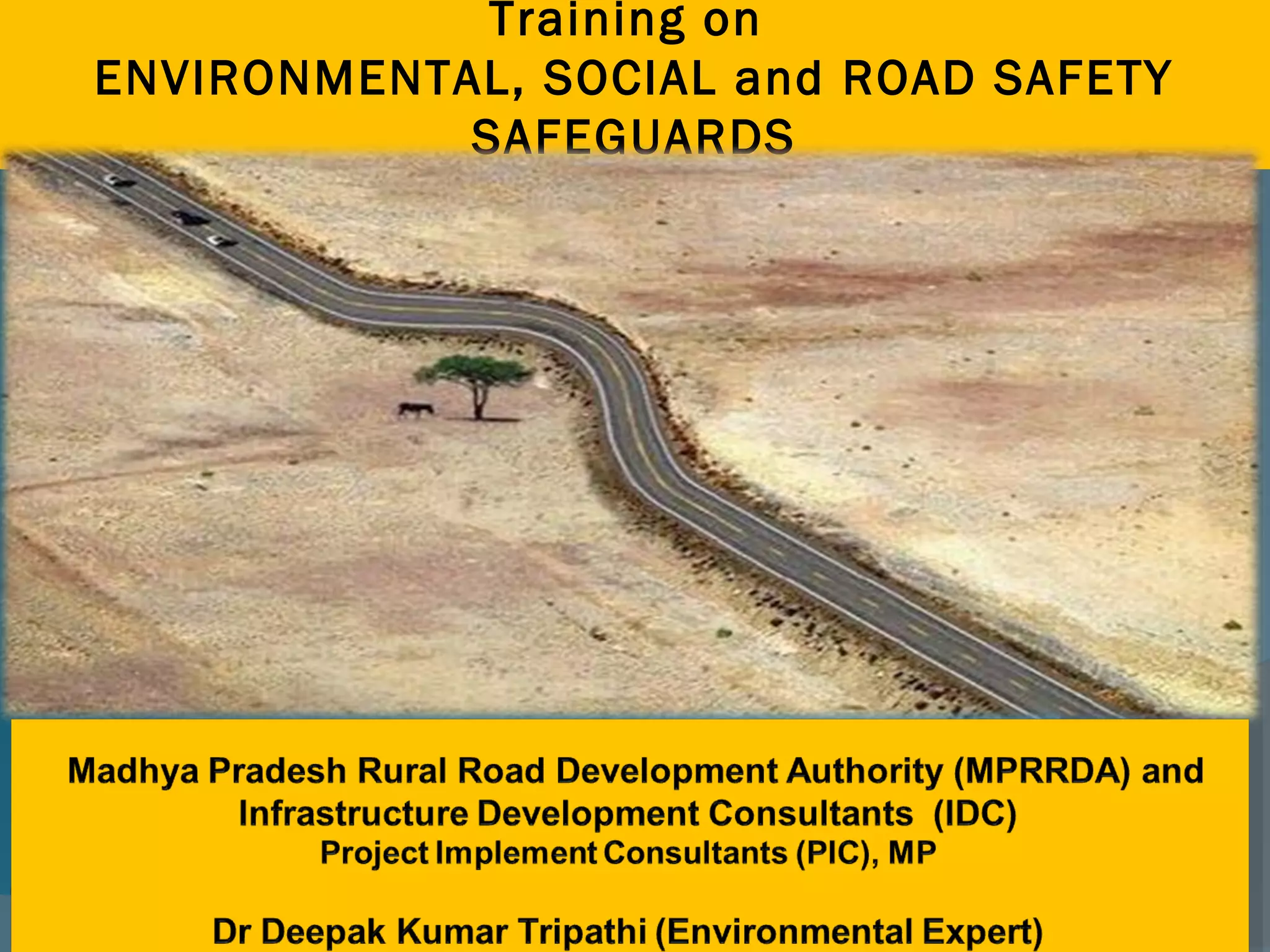 Training on
ENVIRONMENTAL, SOCIAL and ROAD SAFETY SAFEGUARDS

Madhya Pradesh Rural Road Development Authority (MPRRDA) and Infrastructure Development Consultants (IDC)
Project Implement Consultants (PIC), MP

Dr Deepak Kumar Tripathi (Environmental Expert)